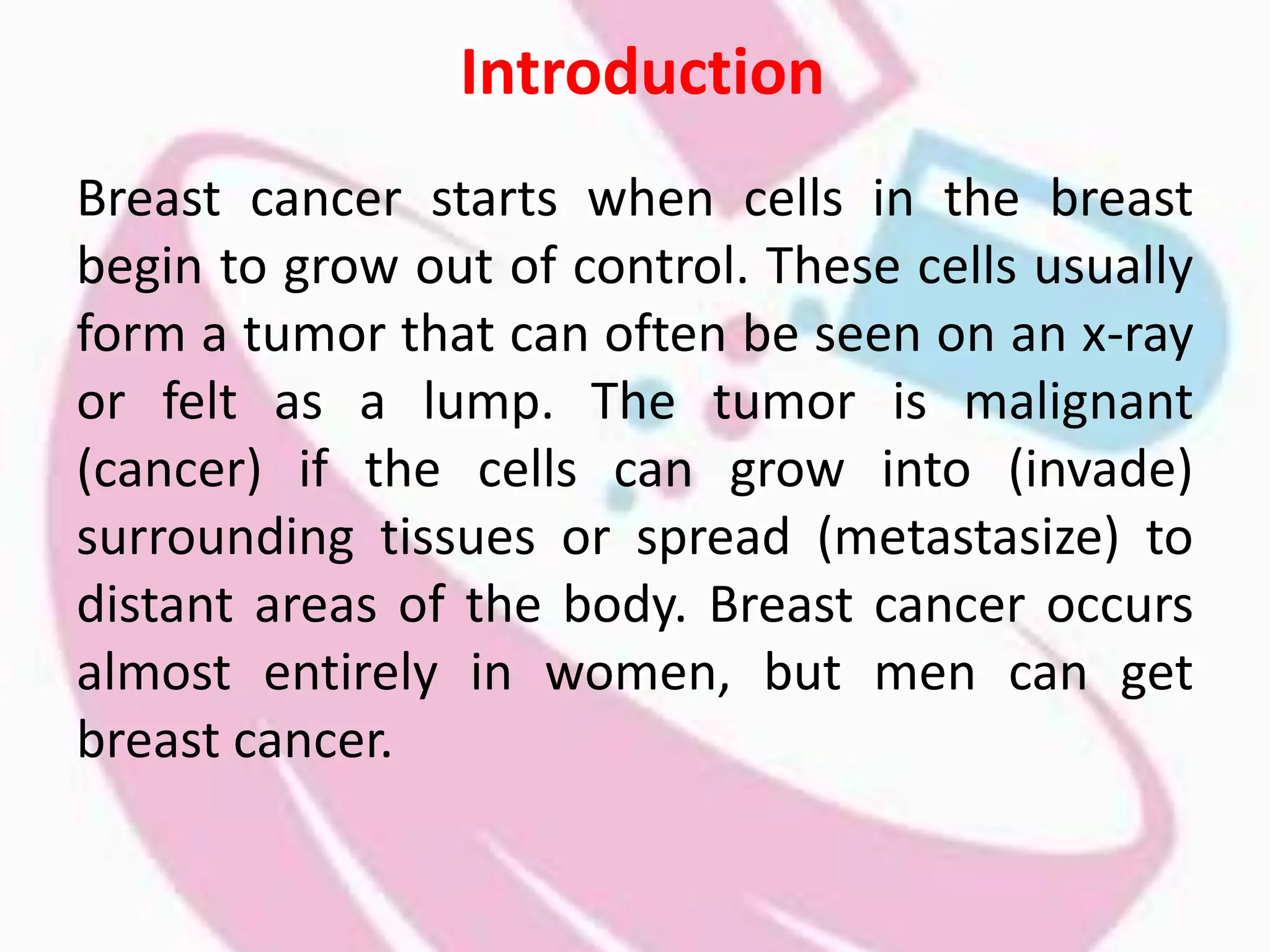 Introduction

Breast cancer starts when cells in the breast begin to grow out of control. These cells usually form a tumor that can often be seen on an x-ray or felt as a lump. The tumor is malignant (cancer) if the cells can grow into (invade) surrounding tissues or spread (metastasize) to distant areas of the body. Breast cancer occurs almost entirely in women, but men can get breast cancer.